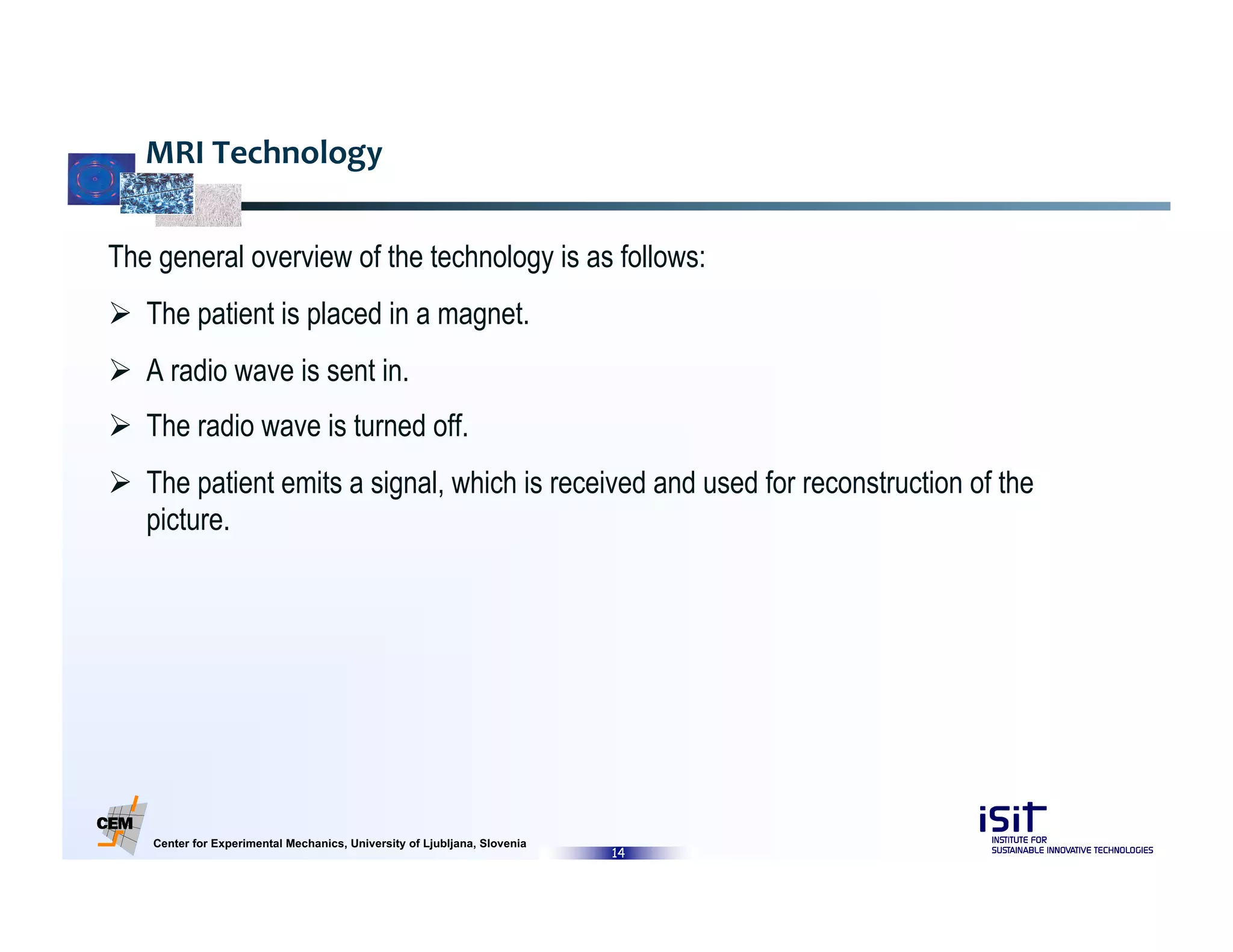 MRI Technology

The general overview of the technology is as follows:

➢ The patient is placed in a magnet.

➢ A radio wave is sent in.

➢ The radio wave is turned off.

➢ The patient emits a signal, which is received and used for reconstruction of the picture.

CEM

Center for Experimental Mechanics, University of Ljubljana, Slovenia

14

isit
INSTITUTE FOR
SUSTAINABLE INNOVATIVE TECHNOLOGIES